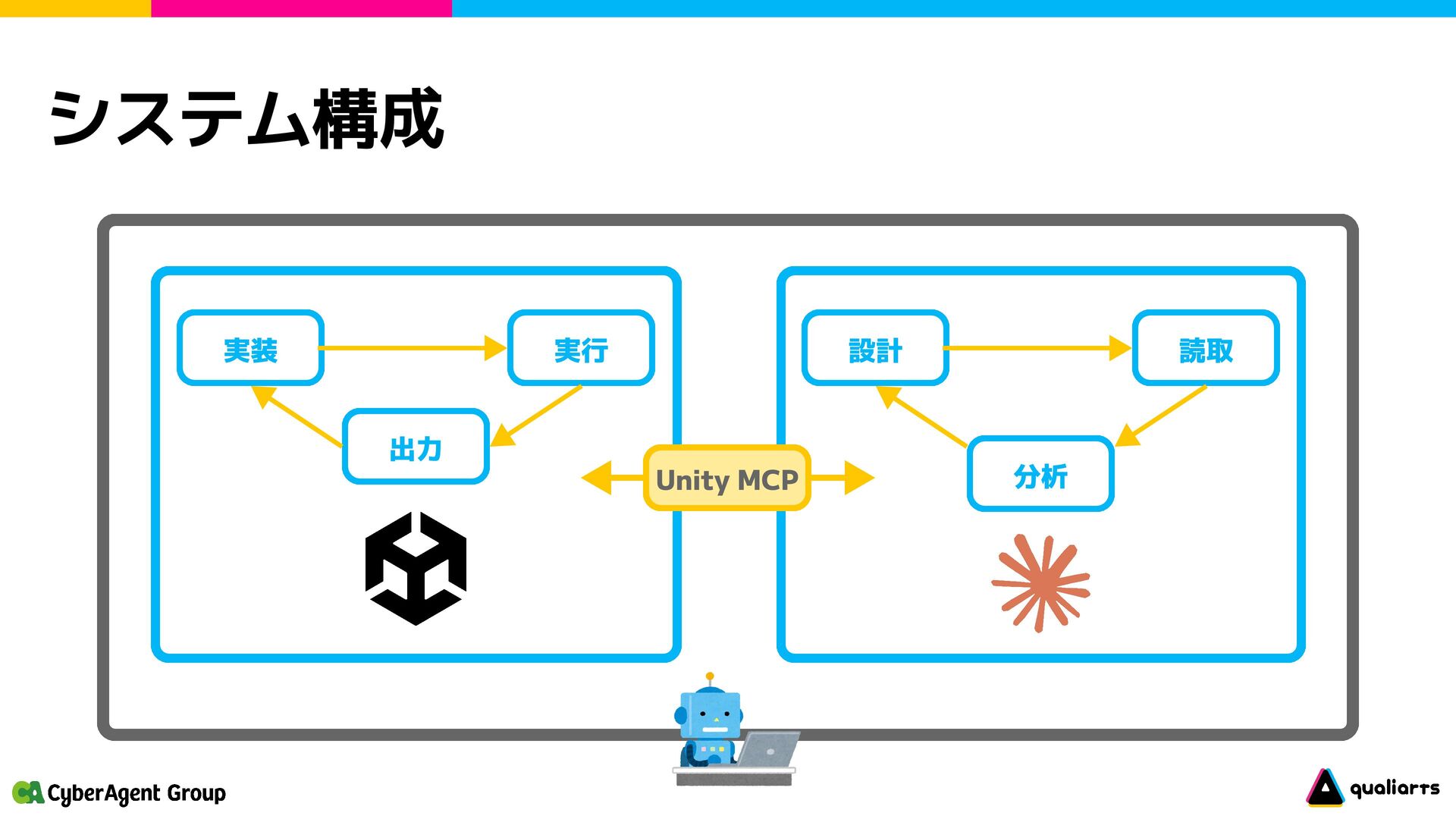 システム構成

実装

実行

出力

Unity MCP

設計

読取

分析

CyberAgent Group

qualiarts